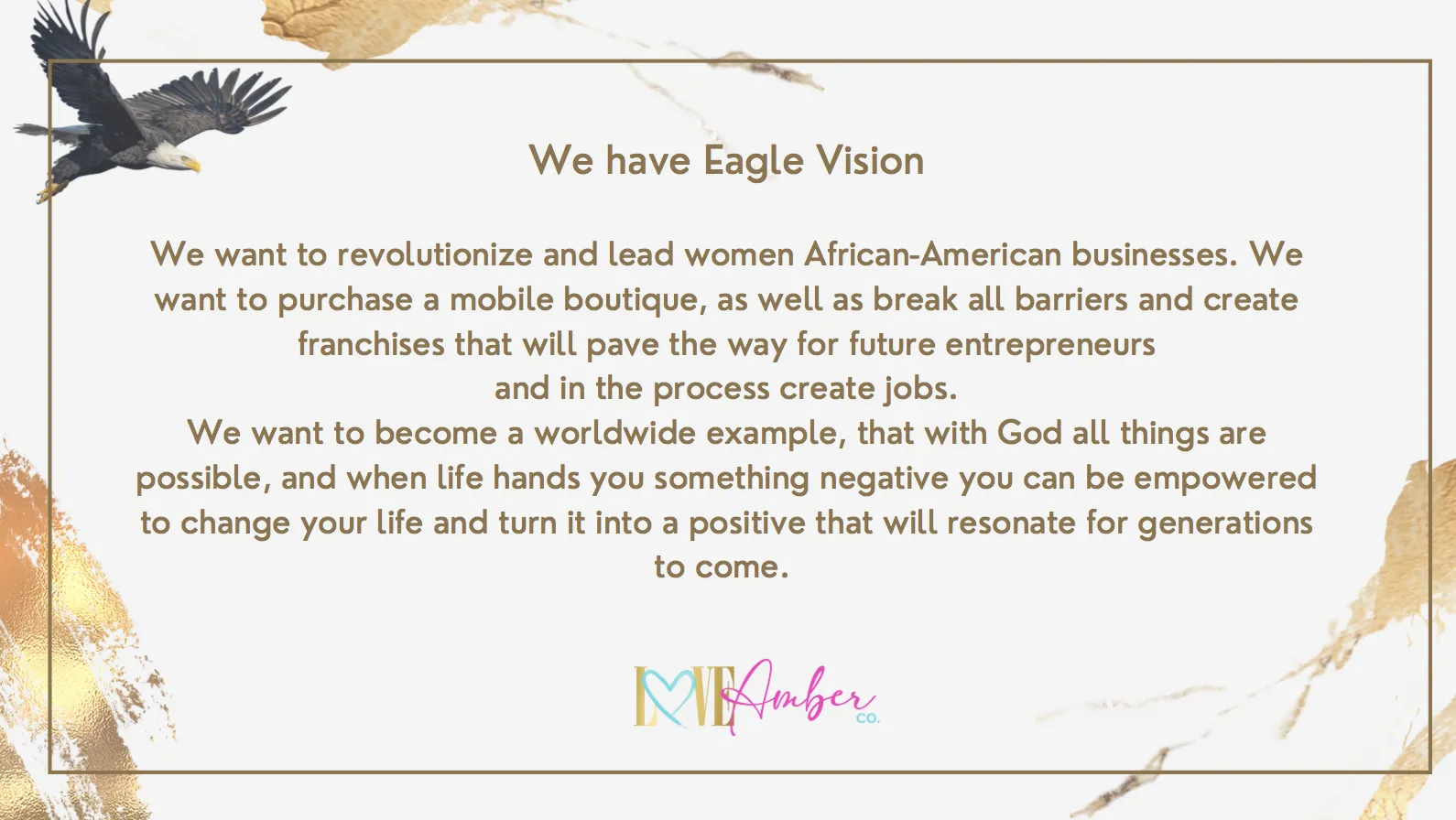 We have Eagle Vision

We want to revolutionize and lead women African-American businesses. We want to purchase a mobile boutique, as well as break all barriers and create franchises that will pave the way for future entrepreneurs and in the process create jobs.
We want to become a worldwide example, that with God all things are possible, and when life hands you something negative you can be empowered to change your life and turn it into a positive that will resonate for generations to come.

LOVE Amber CO.